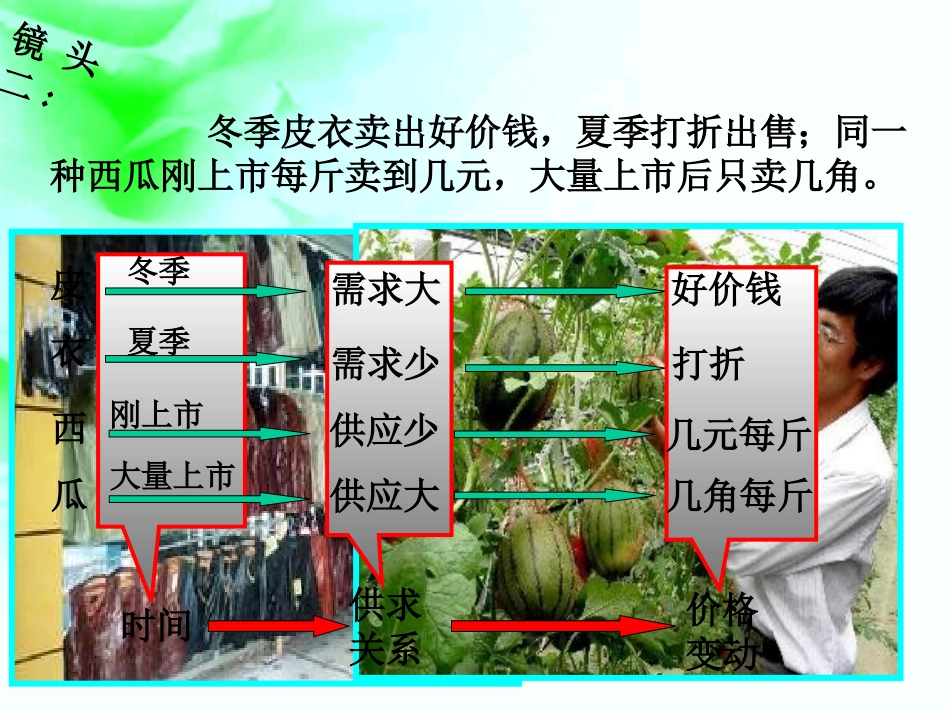 镜头二：

冬季皮衣卖出好价钱，夏季打折出售；同一种西瓜刚上市每斤卖到几元，大量上市后只卖几角。

皮衣

西瓜

冬季

夏季

刚上市

大量上市

需求大

需求少

供应少

供应大

好价钱

打折

几元每斤

几角每斤

时间

供求关系

价格变动